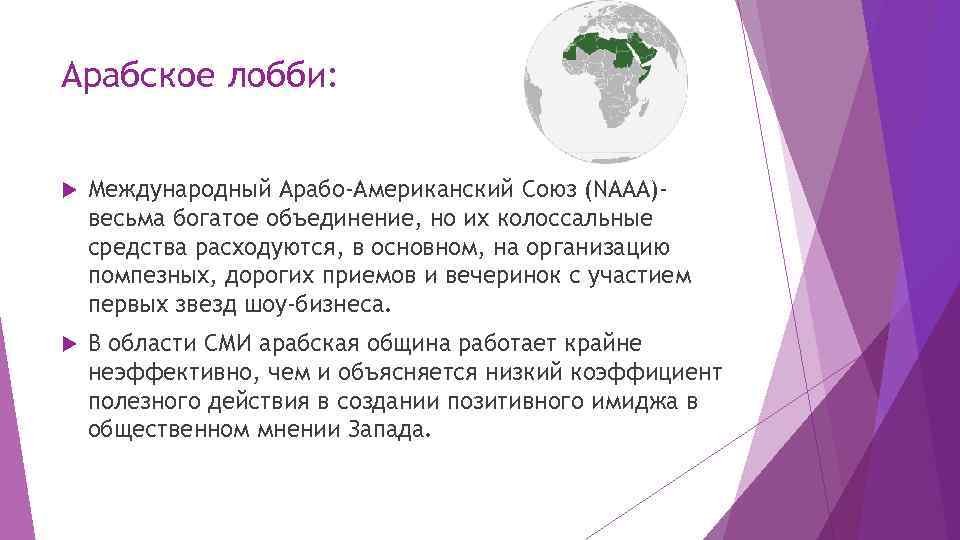 Арабское лобби:

Международный Арабо-Американский Союз (NAAA)- весьма богатое объединение, но их колоссальные средства расходуются, в основном, на организацию помпезных, дорогих приемов и вечеринок с участием первых звезд шоу-бизнеса.

В области СМИ арабская община работает крайне неэффективно, чем и объясняется низкий коэффициент полезного действия в создании позитивного имиджа в общественном мнении Запада.